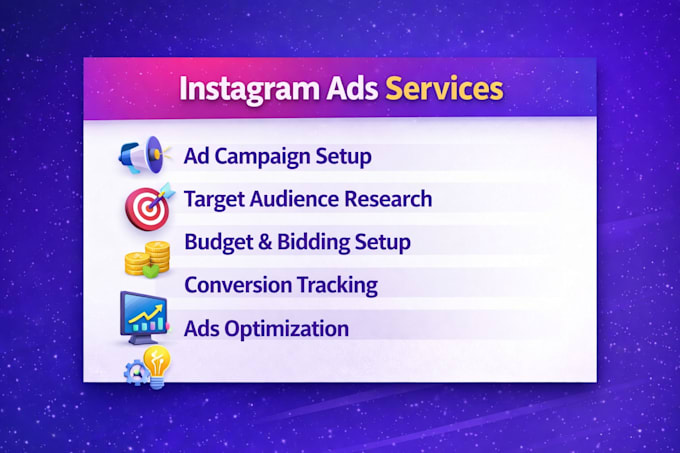 Instagram Ads Services

Ad Campaign Setup

Target Audience Research

Budget & Bidding Setup

Conversion Tracking

Ads Optimization